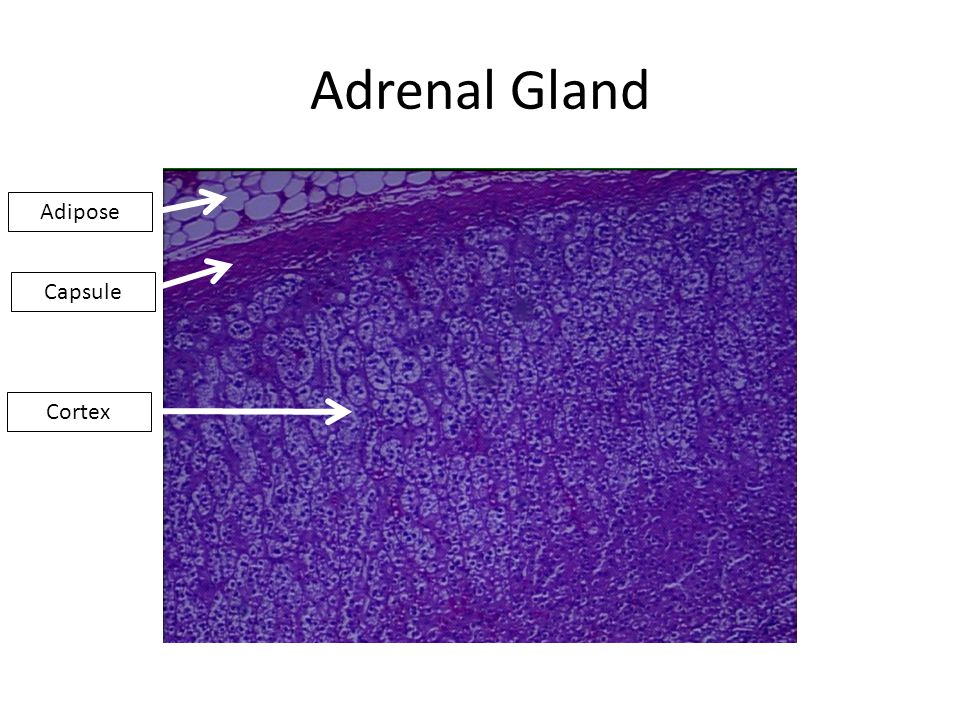 Adrenal Gland

Adipose

Capsule

Cortex